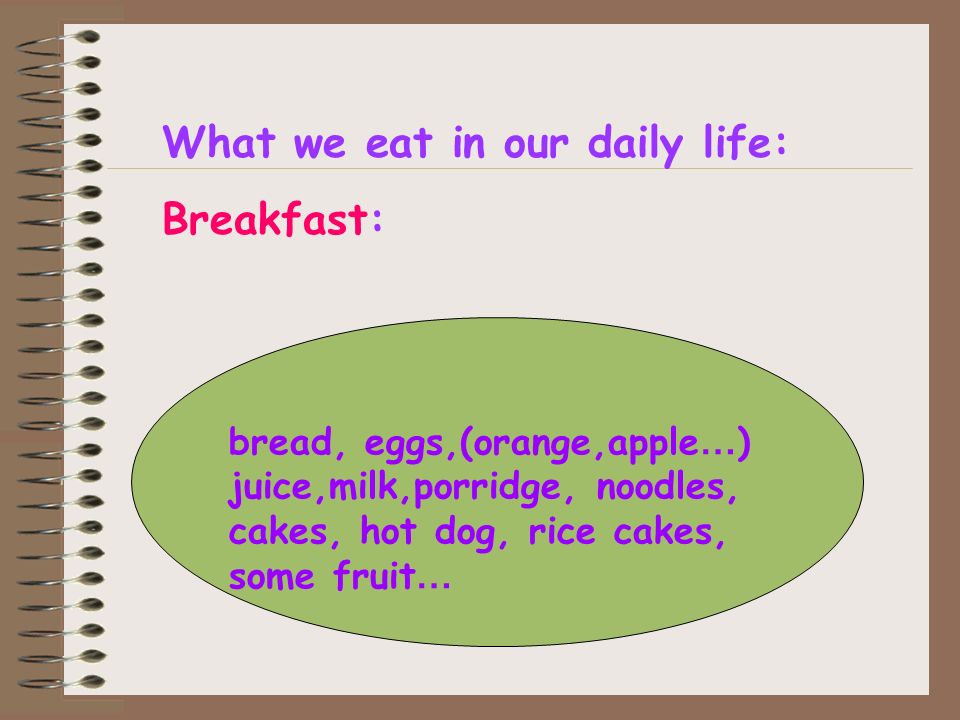 What we eat in our daily life:

Breakfast:

bread, eggs,(orange,apple...) juice,milk,porridge, noodles, cakes, hot dog, rice cakes, some fruit...